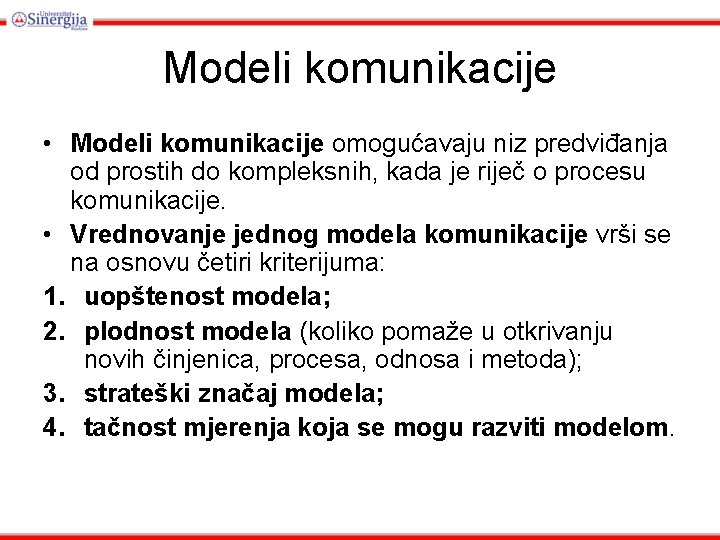 Univerzitet Sinergija Bijeljina

Modeli komunikacije

• Modeli komunikacije omogućavaju niz predviđanja od prostih do kompleksnih, kada je riječ o procesu komunikacije.
• Vrednovanje jednog modela komunikacije vrši se na osnovu četiri kriterijuma:
1. uopštenost modela;
2. plodnost modela (koliko pomaže u otkrivanju novih činjenica, procesa, odnosa i metoda);
3. strateški značaj modela;
4. tačnost mjerenja koja se mogu razviti modelom.